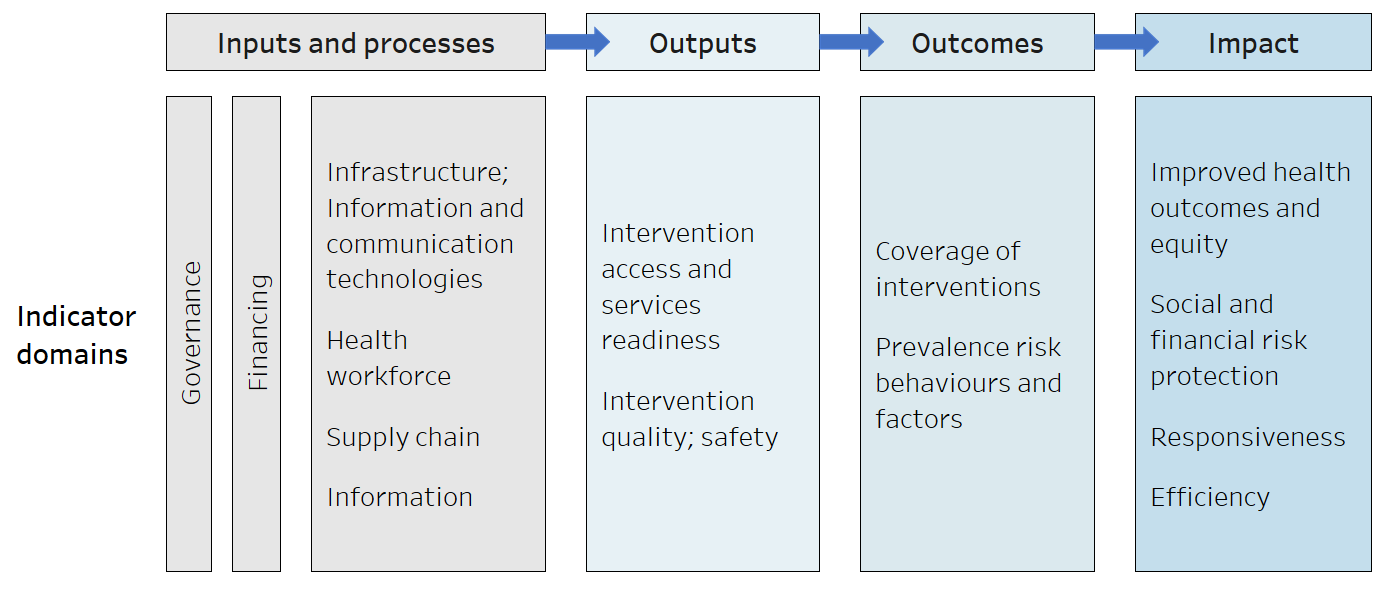 Inputs and processes

Outputs

Outcomes

Impact

Indicator domains

Governance

Financing

Infrastructure; Information and communication technologies

Health workforce

Supply chain

Information

Intervention access and services readiness

Intervention quality; safety

Coverage of interventions

Prevalence risk behaviours and factors

Improved health outcomes and equity

Social and financial risk protection

Responsiveness

Efficiency